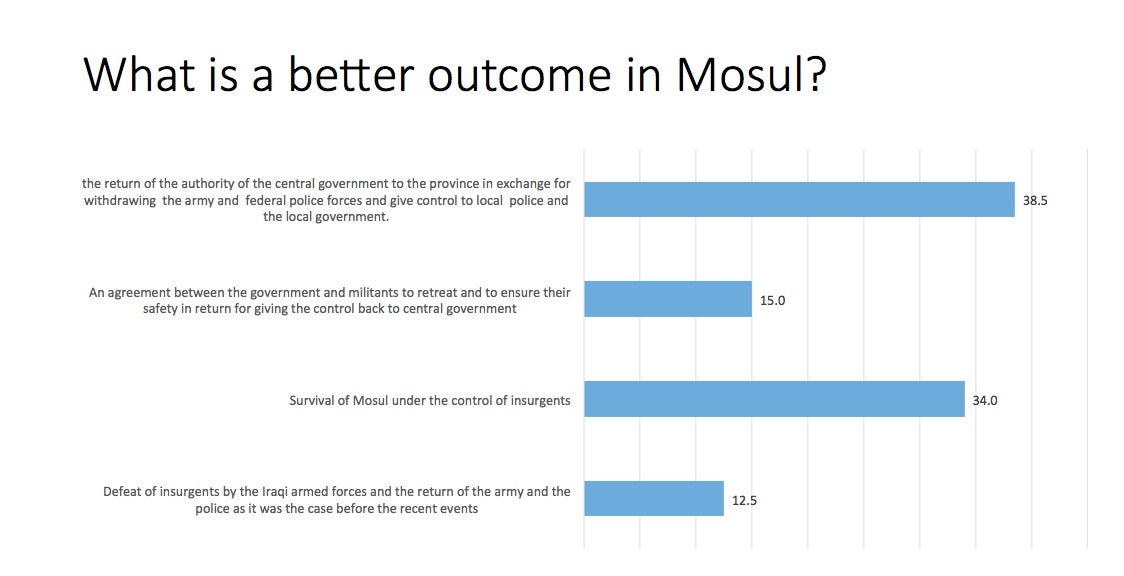 What is a better outcome in Mosul?

the return of the authority of the central government to the province in exchange for withdrawing the army and federal police forces and give control to local police and the local government.

38.5

An agreement between the government and militants to retreat and to ensure their safety in return for giving the control back to central government

15.0

Survival of Mosul under the control of insurgents

34.0

Defeat of insurgents by the Iraqi armed forces and the return of the army and the police as it was the case before the recent events

12.5